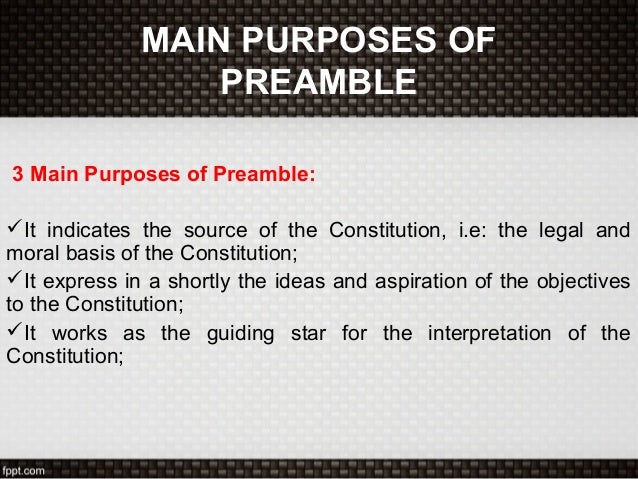 MAIN PURPOSES OF PREAMBLE

3 Main Purposes of Preamble:

✓It indicates the source of the Constitution, i.e: the legal and moral basis of the Constitution;

✓It express in a shortly the ideas and aspiration of the objectives to the Constitution;

✓It works as the guiding star for the interpretation of the Constitution;

fppt.com